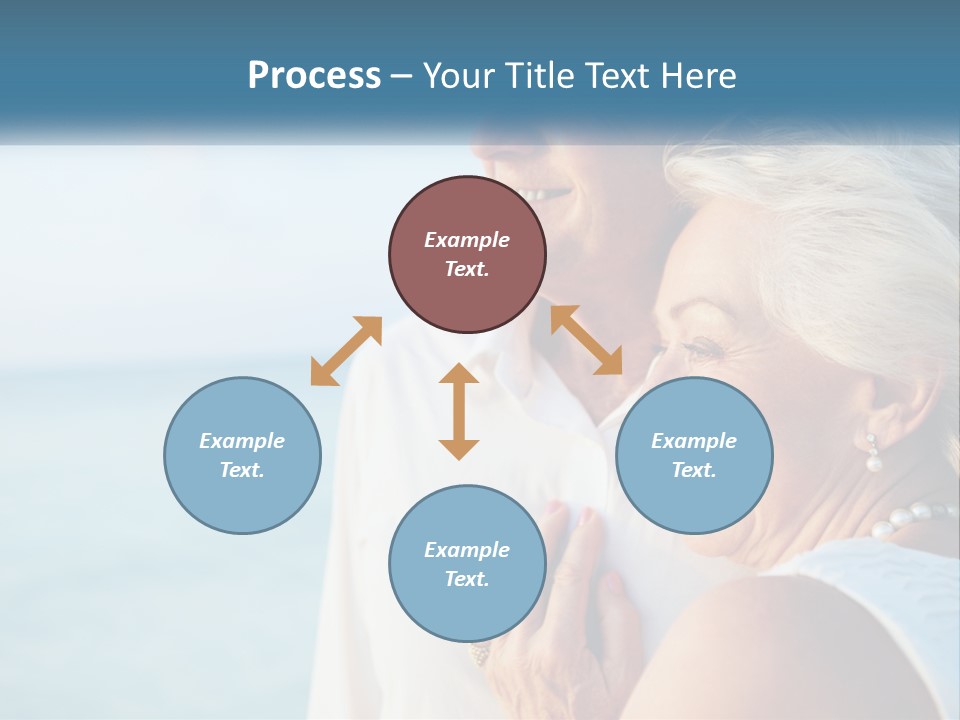 Process – Your Title Text Here

Example Text.

Example Text.

Example Text.

Example Text.